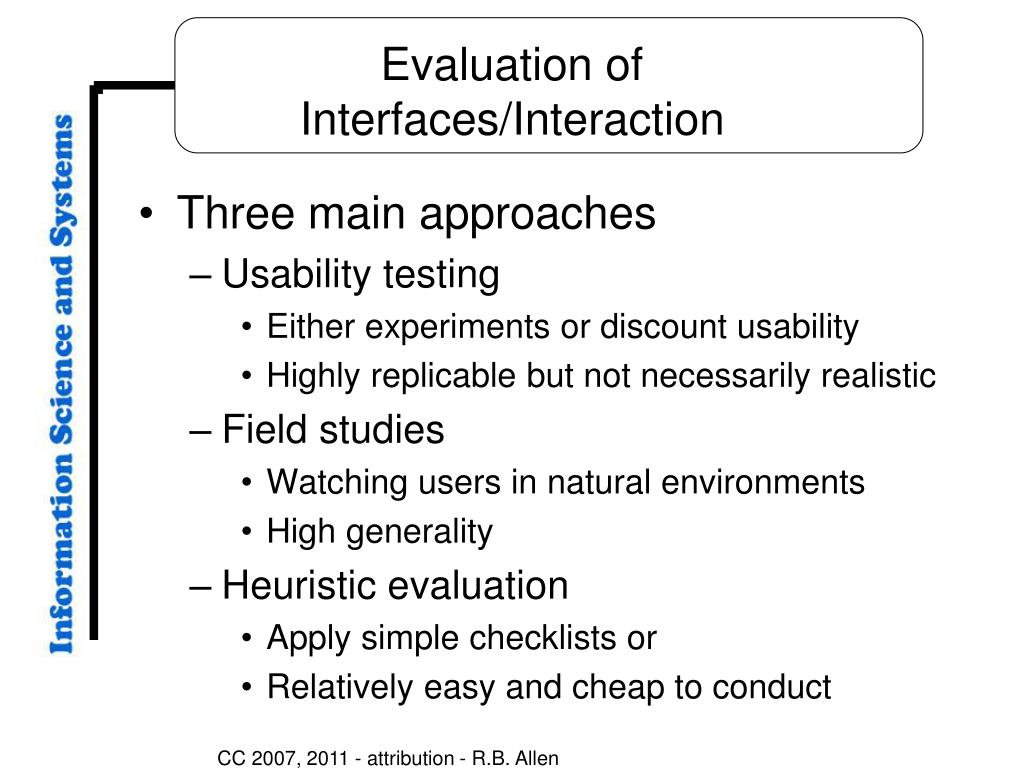 Information Science and Systems

Evaluation of Interfaces/Interaction

• Three main approaches
– Usability testing
• Either experiments or discount usability
• Highly replicable but not necessarily realistic
– Field studies
• Watching users in natural environments
• High generality
– Heuristic evaluation
• Apply simple checklists or
• Relatively easy and cheap to conduct

CC 2007, 2011 - attribution - R.B. Allen